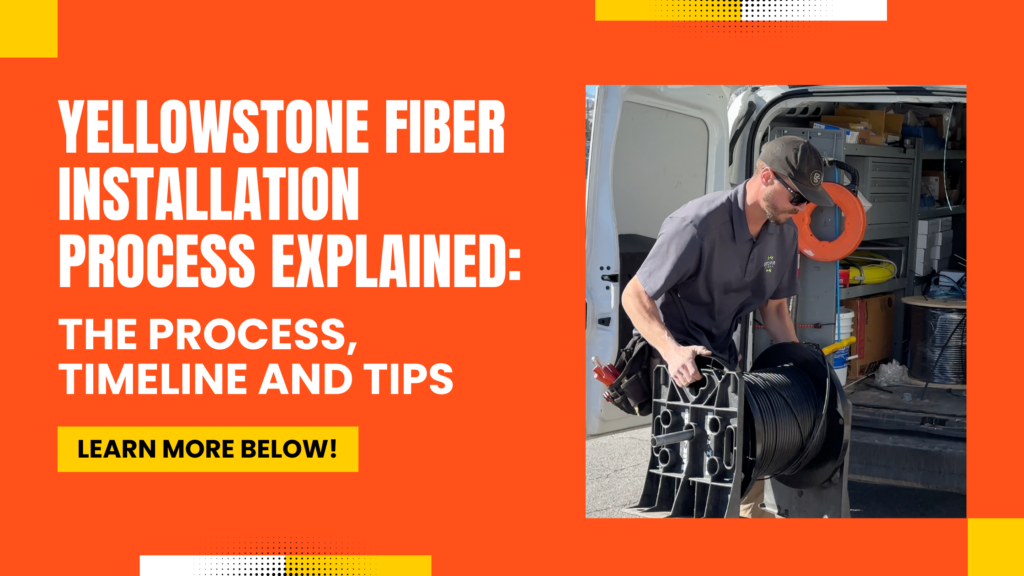 YELLOWSTONE FIBER INSTALLATION PROCESS EXPLAINED:

THE PROCESS, TIMELINE AND TIPS

LEARN MORE BELOW!